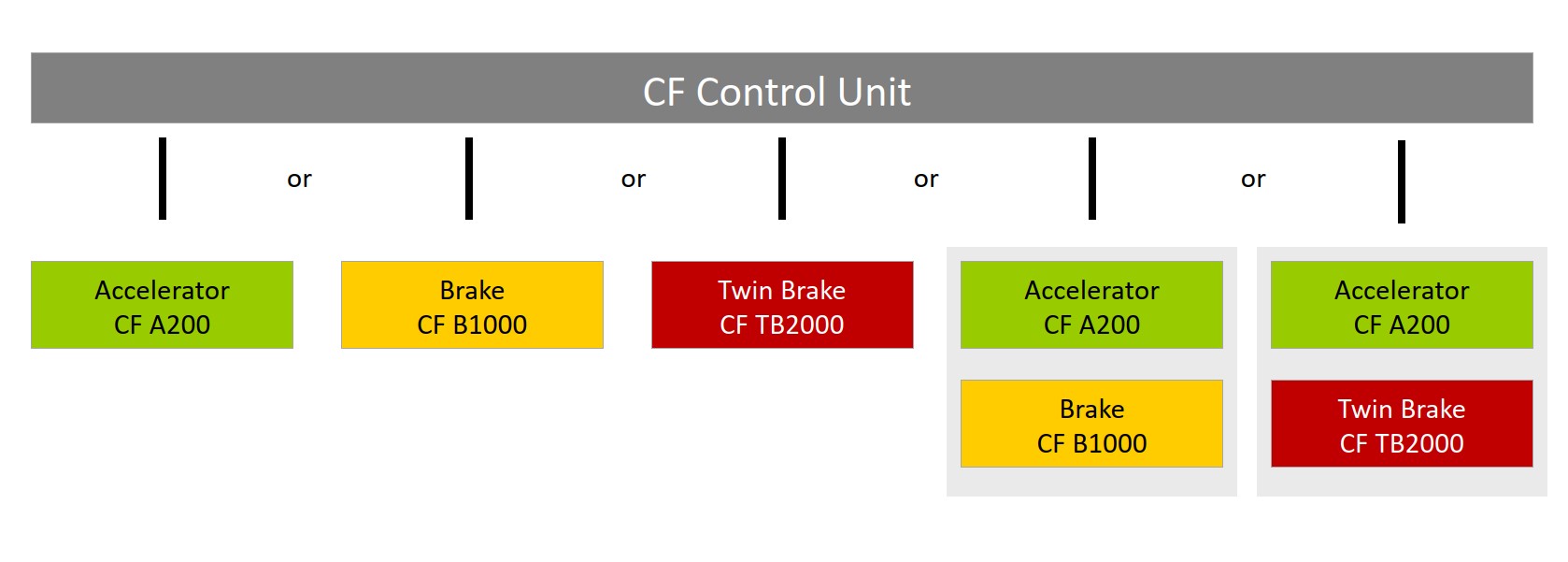 CF Control Unit

or

or

or

or

Accelerator
CF A200

Brake
CF B1000

Twin Brake
CF TB2000

Accelerator
CF A200

Brake
CF B1000

Accelerator
CF A200

Twin Brake
CF TB2000